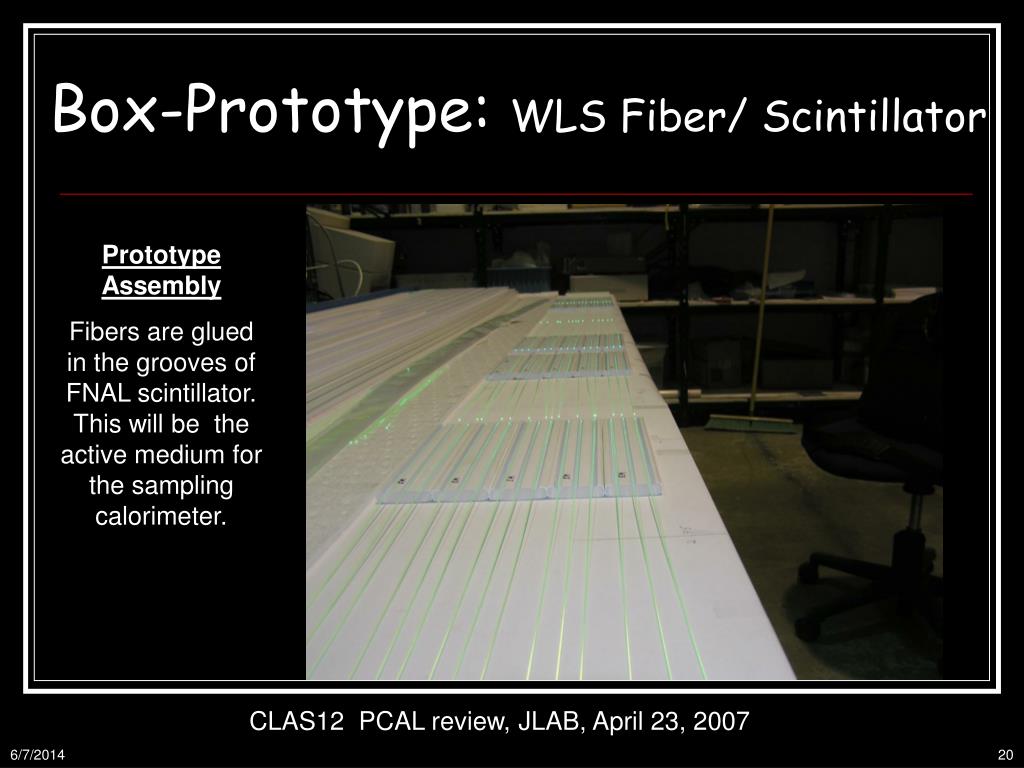 Box-Prototype: WLS Fiber/ Scintillator

Prototype Assembly

Fibers are glued in the grooves of FNAL scintillator. This will be the active medium for the sampling calorimeter.

CLAS12 PCAL review, JLAB, April 23, 2007

6/7/2014

20